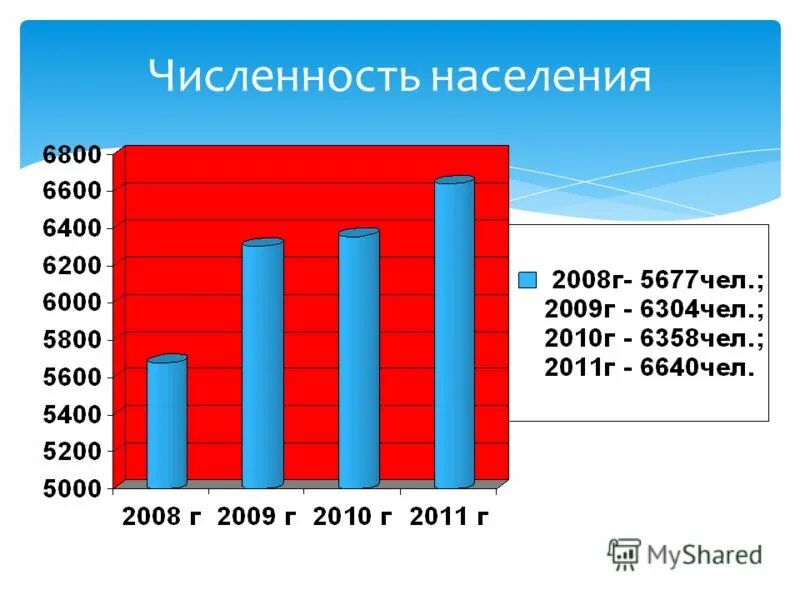 Численность населения

6800
6600
6400
6200
6000
5800
5600
5400
5200
5000

2008 г 2009 г 2010 г 2011 г

2008г- 5677чел.;
2009г - 6304чел.;
2010г - 6358чел.;
2011г - 6640чел.

MyShared